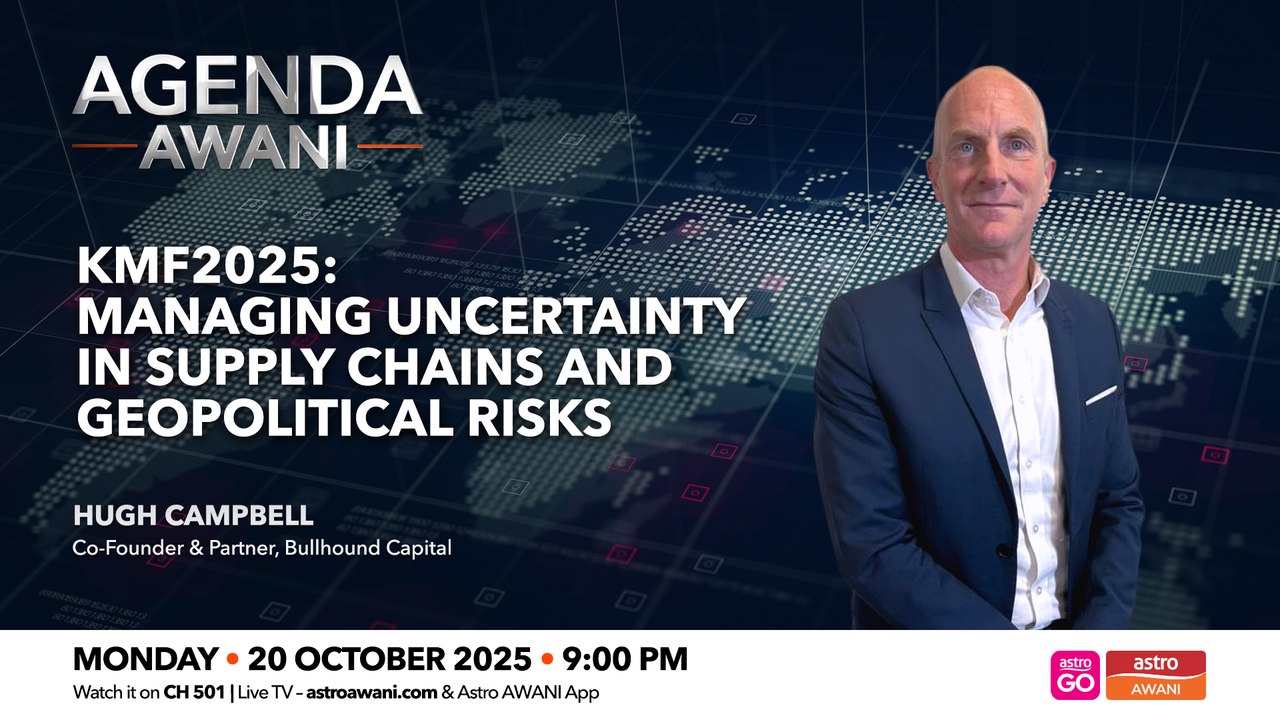 AGENDA
AWANI

KMF2025:
MANAGING UNCERTAINTY IN SUPPLY CHAINS AND GEOPOLITICAL RISKS

HUGH CAMPBELL
Co-Founder & Partner, Bullhound Capital

MONDAY • 20 OCTOBER 2025 • 9:00 PM
Watch it on CH 501 | Live TV – astroawani.com & Astro AWANI App

astro GO
astro AWANI